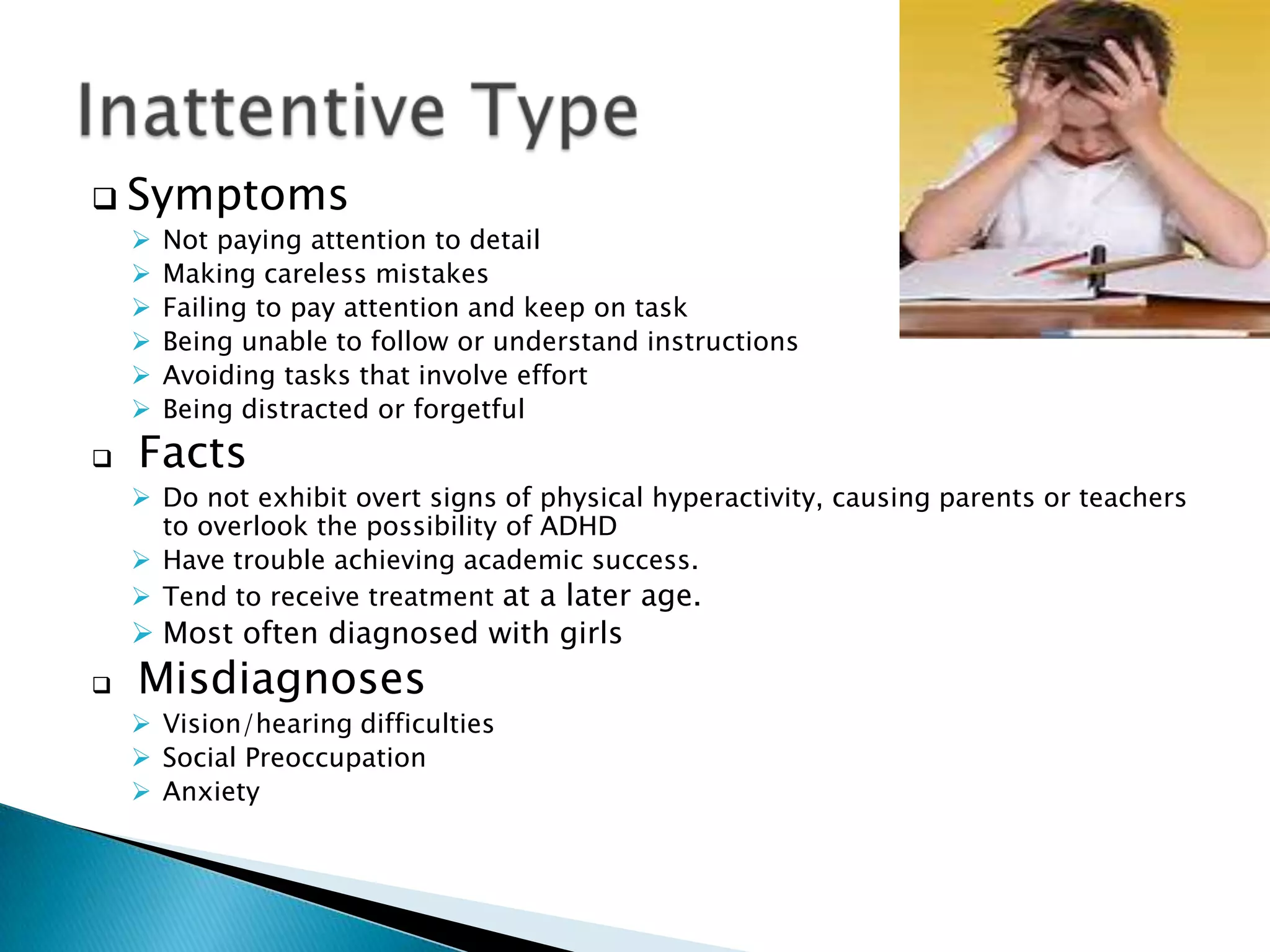 Inattentive Type

❑ Symptoms

➢ Not paying attention to detail
➢ Making careless mistakes
➢ Failing to pay attention and keep on task
➢ Being unable to follow or understand instructions
➢ Avoiding tasks that involve effort
➢ Being distracted or forgetful

❑ Facts

➢ Do not exhibit overt signs of physical hyperactivity, causing parents or teachers to overlook the possibility of ADHD
➢ Have trouble achieving academic success.
➢ Tend to receive treatment at a later age.
➢ Most often diagnosed with girls

❑ Misdiagnoses

➢ Vision/hearing difficulties
➢ Social Preoccupation
➢ Anxiety